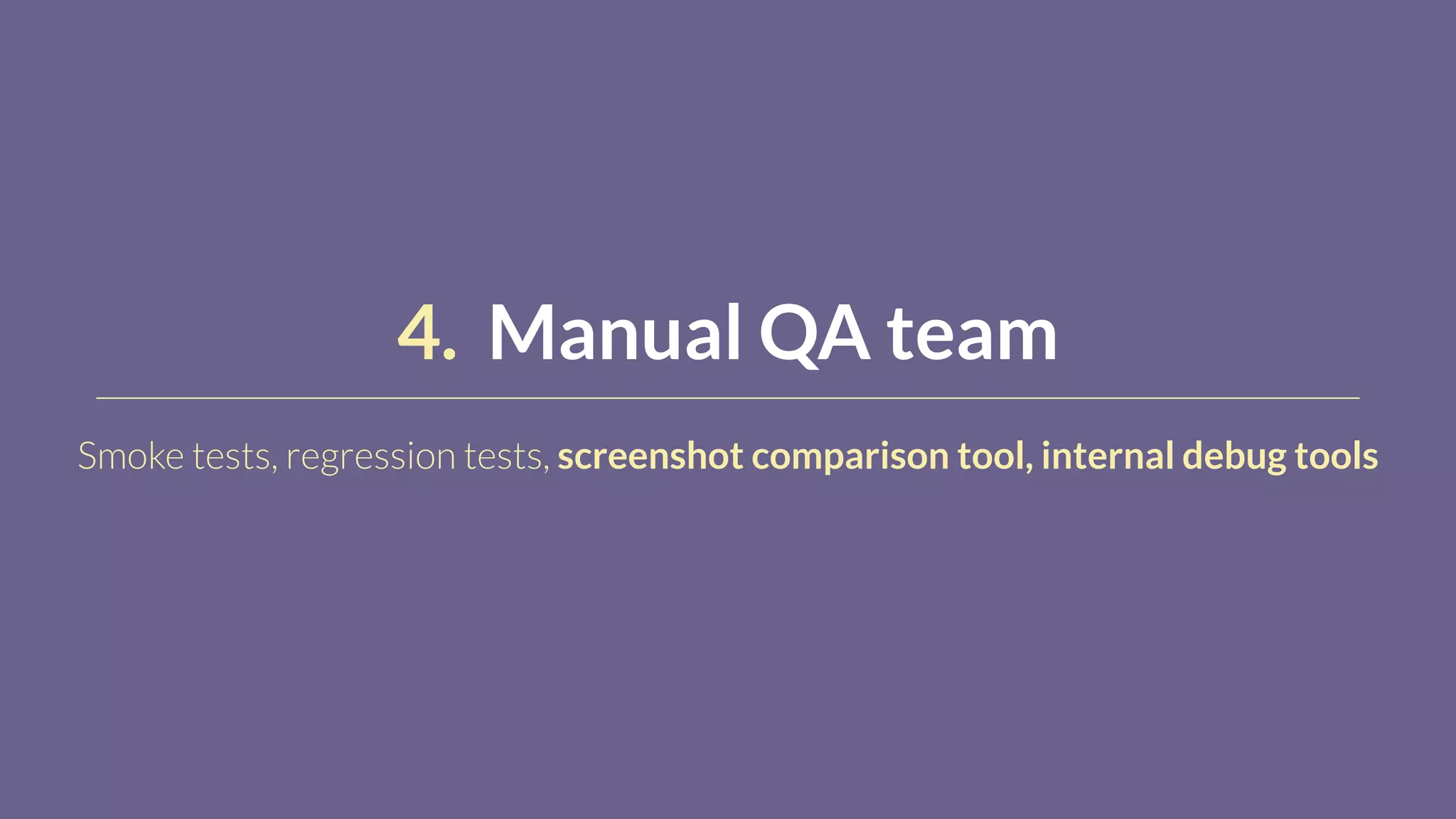 4. Manual QA team

Smoke tests, regression tests, screenshot comparison tool, internal debug tools